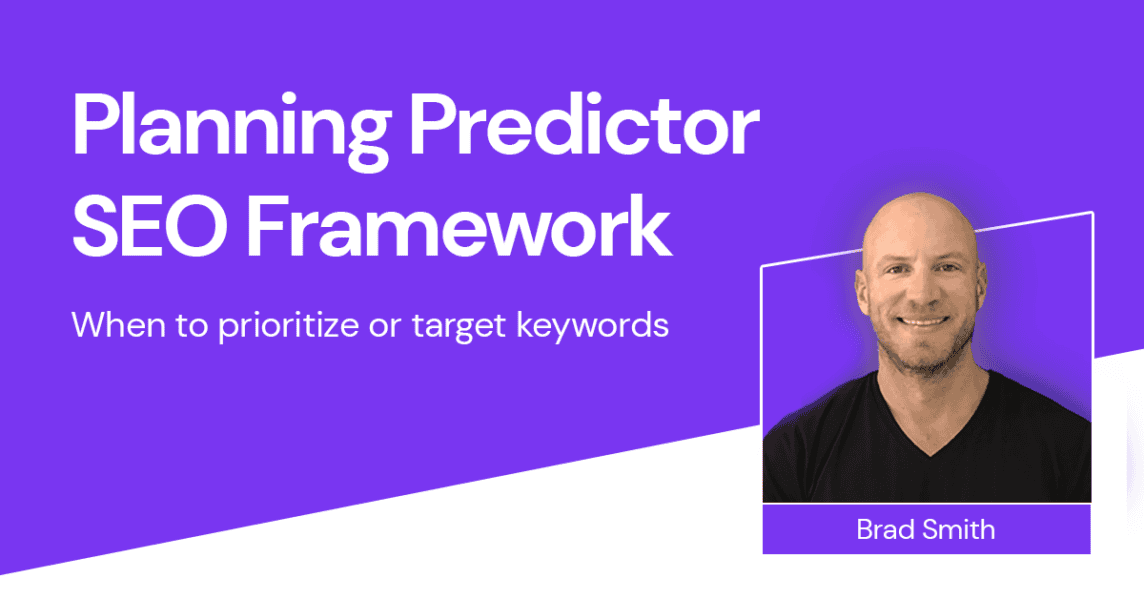 Planning Predictor SEO Framework

When to prioritize or target keywords

Brad Smith